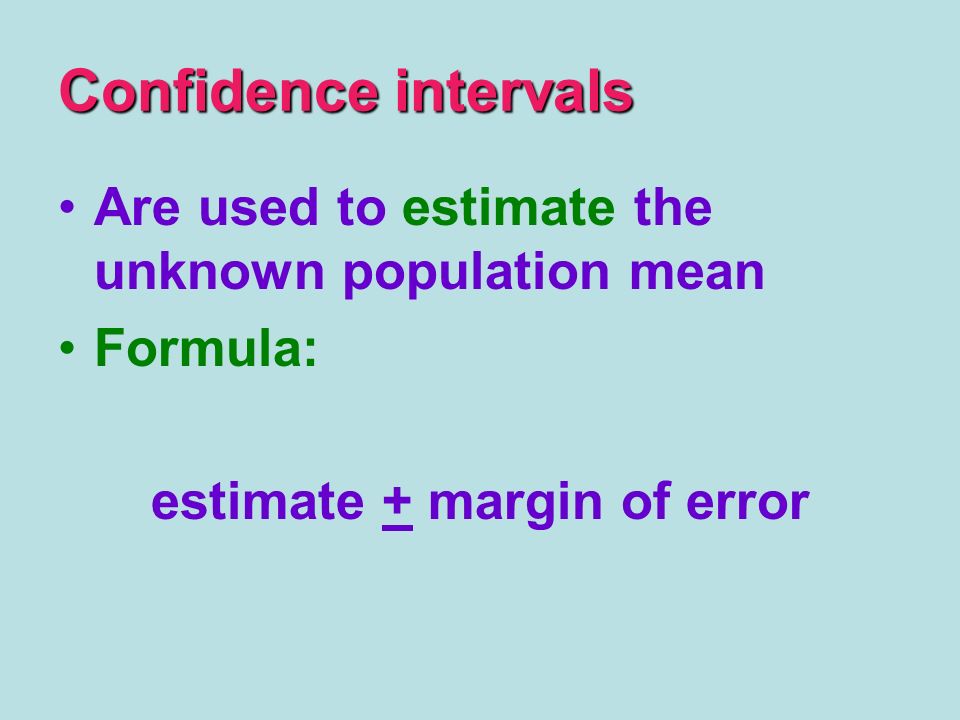 Confidence intervals

• Are used to estimate the unknown population mean

• Formula:

estimate $\pm$ margin of error